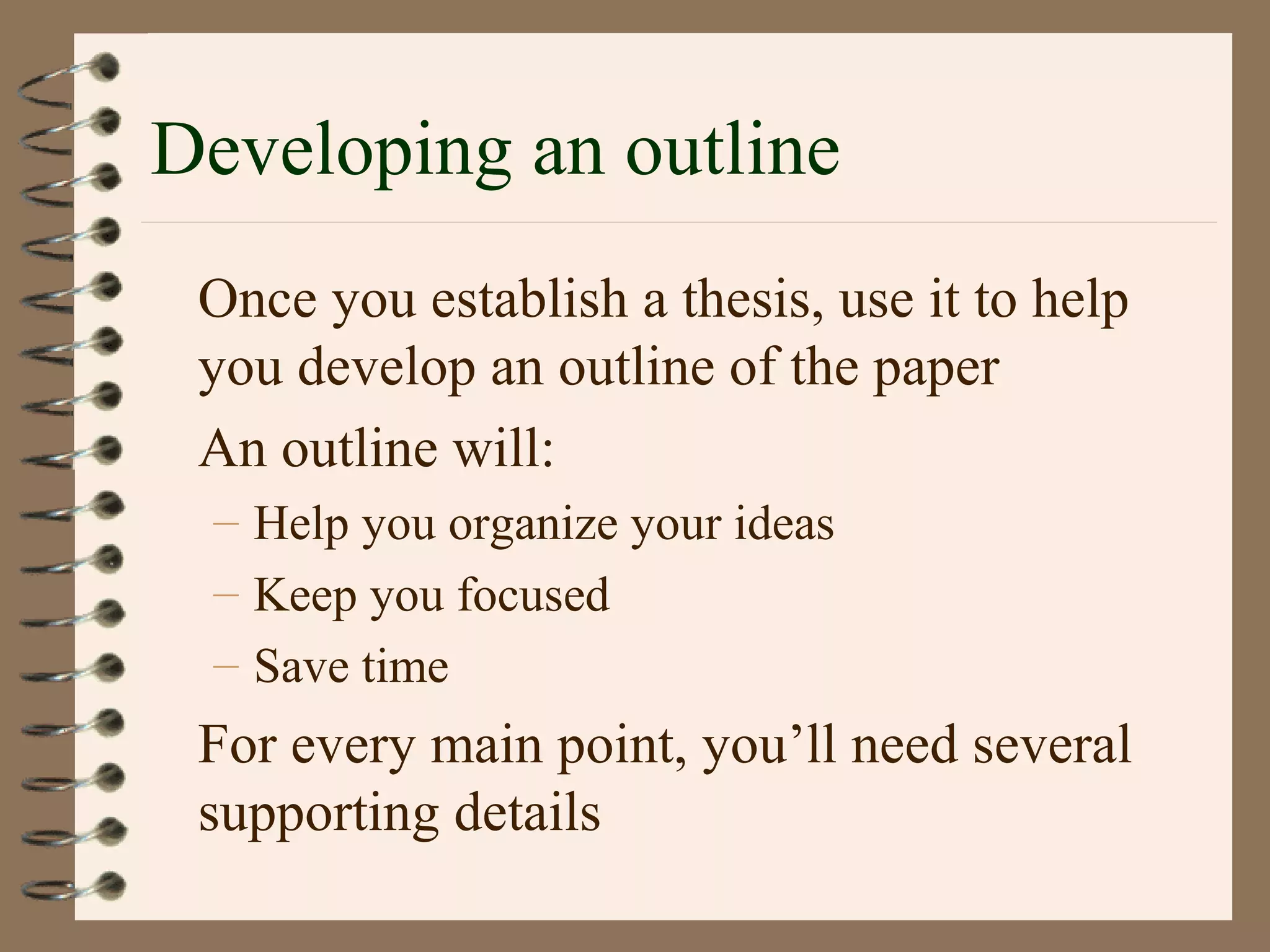 Developing an outline

Once you establish a thesis, use it to help you develop an outline of the paper

An outline will:

– Help you organize your ideas
– Keep you focused
– Save time

For every main point, you’ll need several supporting details